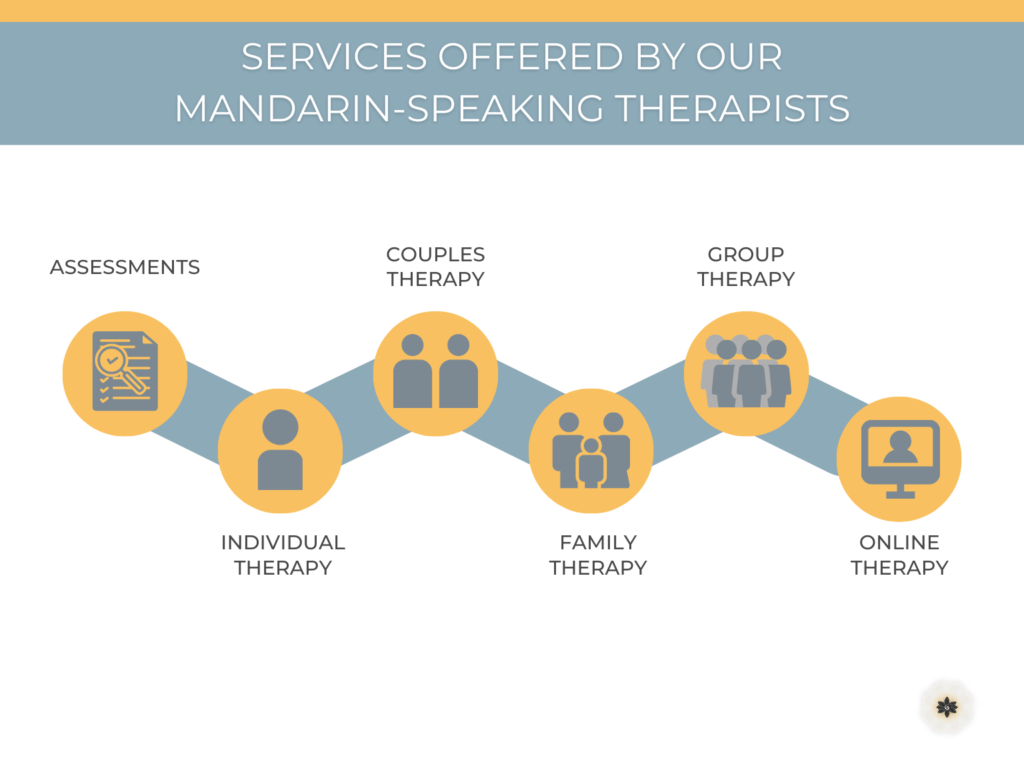 SERVICES OFFERED BY OUR MANDARIN-SPEAKING THERAPISTS

ASSESSMENTS

INDIVIDUAL THERAPY

COUPLES THERAPY

FAMILY THERAPY

GROUP THERAPY

ONLINE THERAPY